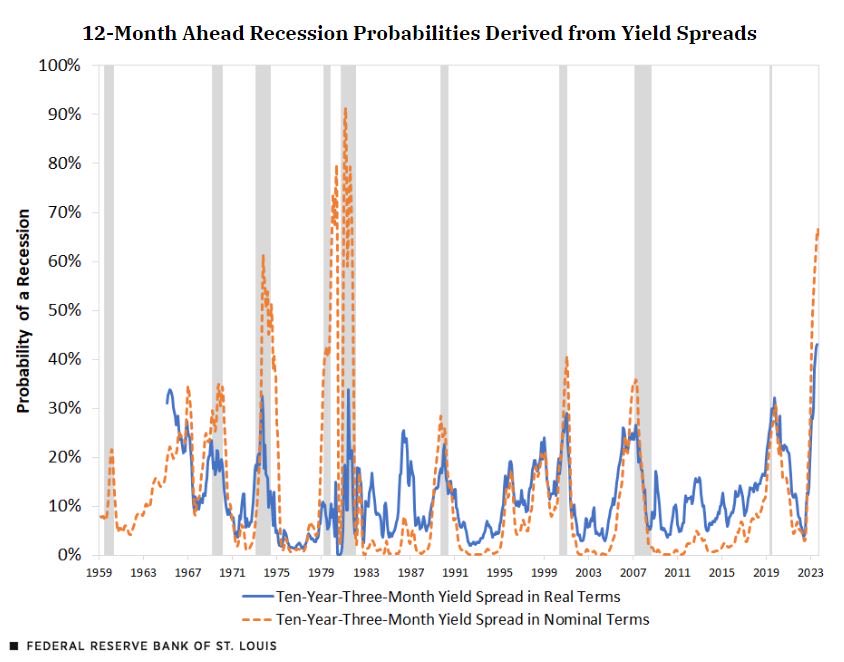 12-Month Ahead Recession Probabilities Derived from Yield Spreads

Probability of a Recession

100%
90%
80%
70%
60%
50%
40%
30%
20%
10%
0%

1959 1963 1967 1971 1975 1979 1983 1987 1991 1995 1999 2003 2007 2011 2015 2019 2023

Ten-Year-Three-Month Yield Spread in Real Terms
Ten-Year-Three-Month Yield Spread in Nominal Terms

FEDERAL RESERVE BANK OF ST. LOUIS